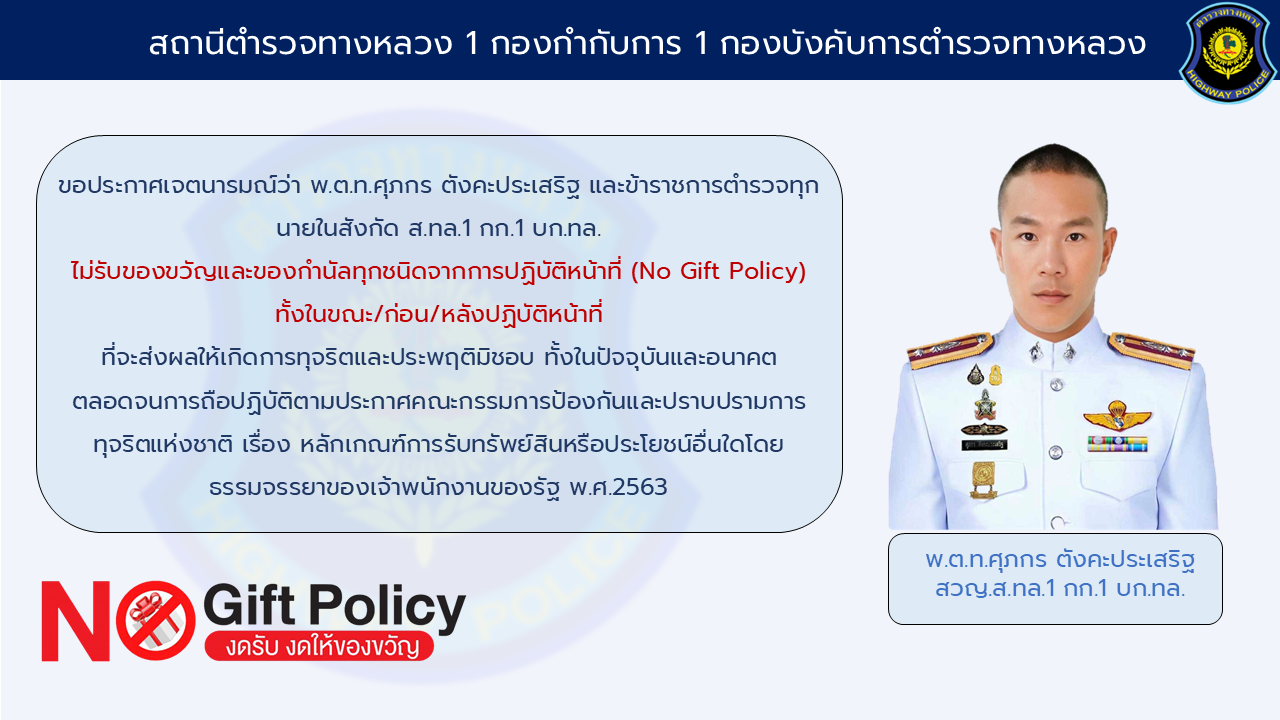 สถานีตำรวจทางหลวง 1 กองกำกับการ 1 กองบังคับการตำรวจทางหลวง

HIGHWAY POLICE

ขอประกาศเจตนารมณ์ว่า พ.ต.ท.ศุภกร ตังคะประเสริฐ และข้าราชการตำรวจทุกนายในสังกัด ส.ทล.1 กก.1 บก.ทล.
ไม่รับของขวัญและของกำนัลทุกชนิดจากการปฏิบัติหน้าที่ (No Gift Policy)
ทั้งในขณะ/ก่อน/หลังปฏิบัติหน้าที่
ที่จะส่งผลให้เกิดการทุจริตและประพฤติมิชอบ ทั้งในปัจจุบันและอนาคต ตลอดจนการถือปฏิบัติตามประกาศคณะกรรมการป้องกันและปราบปรามการทุจริตแห่งชาติ เรื่อง หลักเกณฑ์การรับทรัพย์สินหรือประโยชน์อื่นใดโดยธรรมจรรยาของเจ้าพนักงานของรัฐ พ.ศ.2563

พ.ต.ท.ศุภกร ตังคะประเสริฐ
สวญ.ส.ทล.1 กก.1 บก.ทล.

NO Gift Policy
งดรับ งดให้ของขวัญ